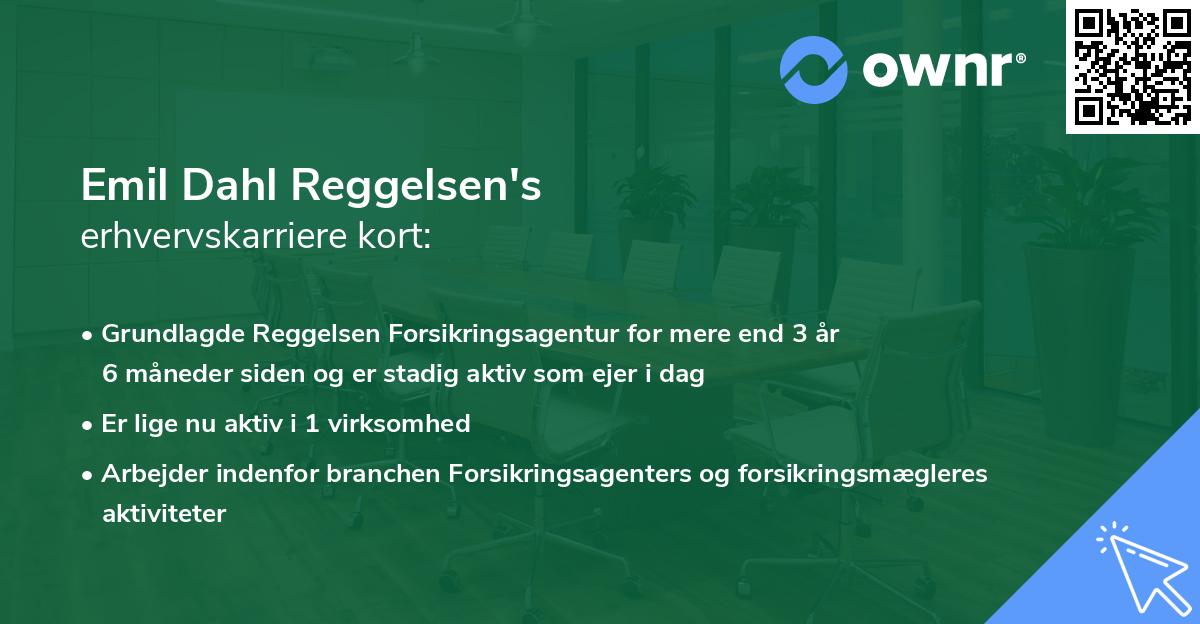 ownr®

Emil Dahl Reggelsen's
erhvervskarriere kort:

• Grundlagde Reggelsen Forsikringsagentur for mere end 3 år 6 måneder siden og er stadig aktiv som ejer i dag

• Er lige nu aktiv i 1 virksomhed

• Arbejder indenfor branchen Forsikringsagenters og forsikringsmægleres aktiviteter